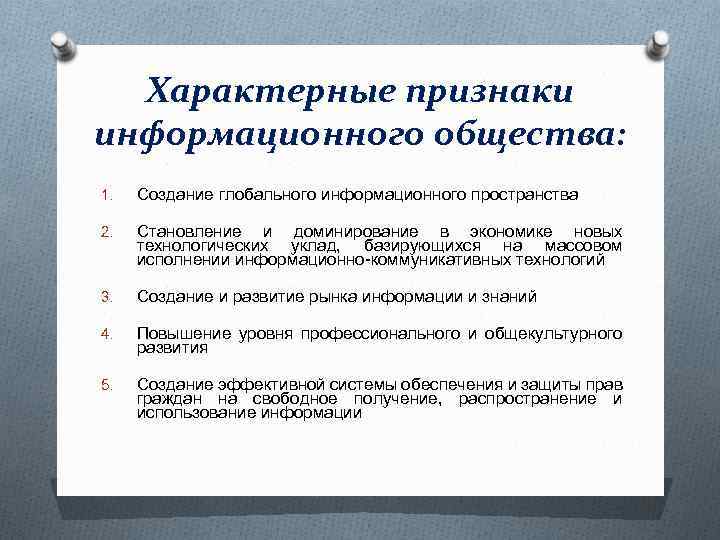 Характерные признаки информационного общества:

1. Создание глобального информационного пространства

2. Становление и доминирование в экономике новых технологических уклад, базирующихся на массовом исполнении информационно-коммуникативных технологий

3. Создание и развитие рынка информации и знаний

4. Повышение уровня профессионального и общекультурного развития

5. Создание эффективной системы обеспечения и защиты прав граждан на свободное получение, распространение и использование информации